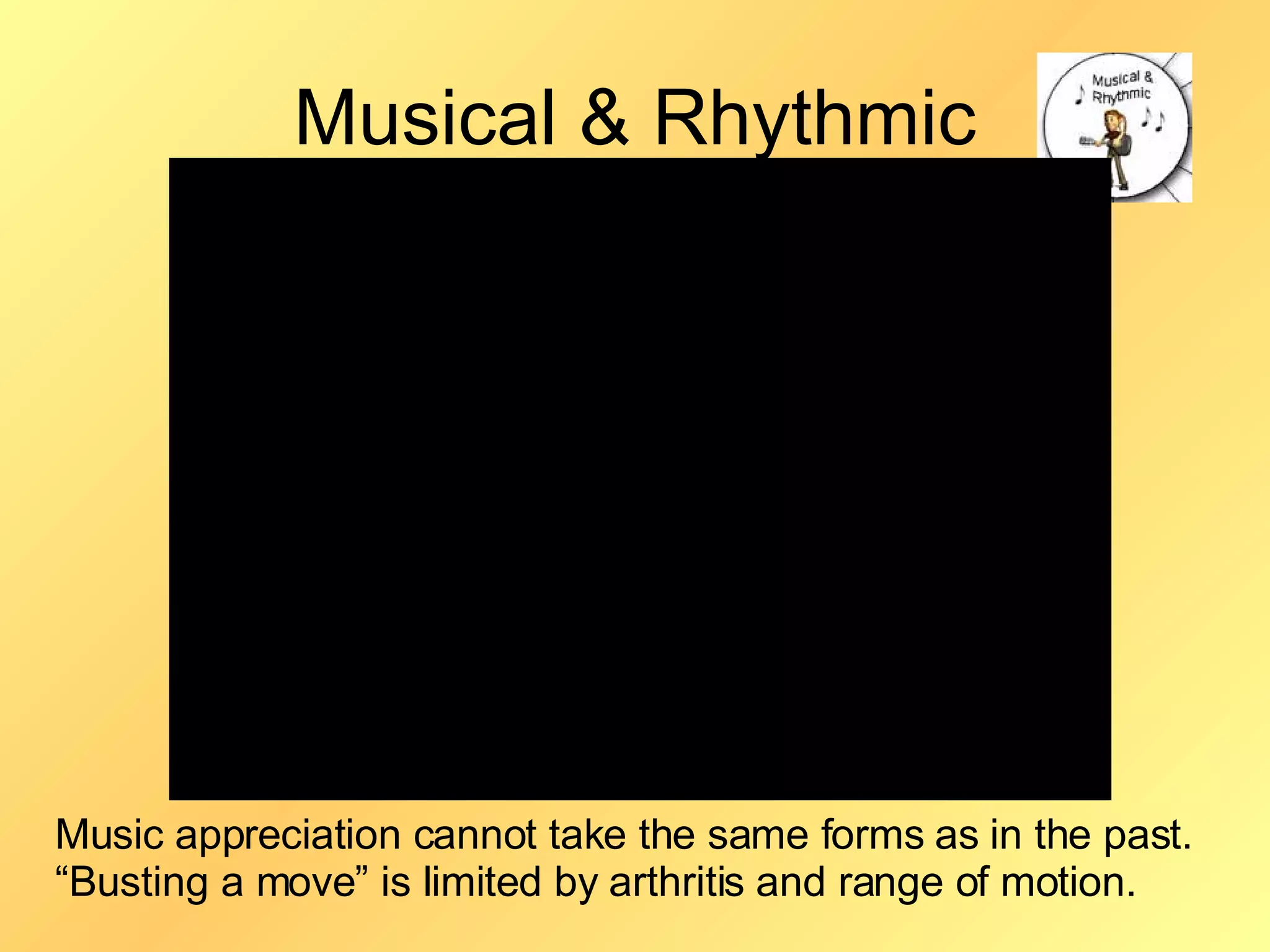 Musical & Rhythmic

Musical & Rhythmic

Music appreciation cannot take the same forms as in the past. “Busting a move” is limited by arthritis and range of motion.